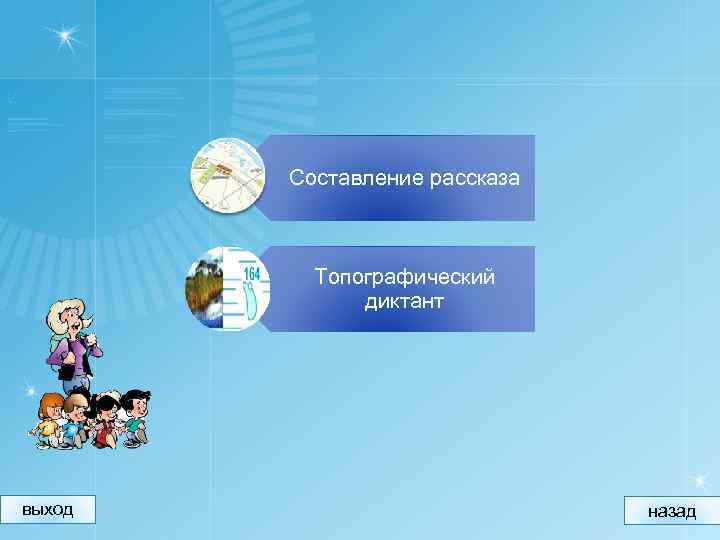 Составление рассказа

164

Топографический диктант

выход

назад